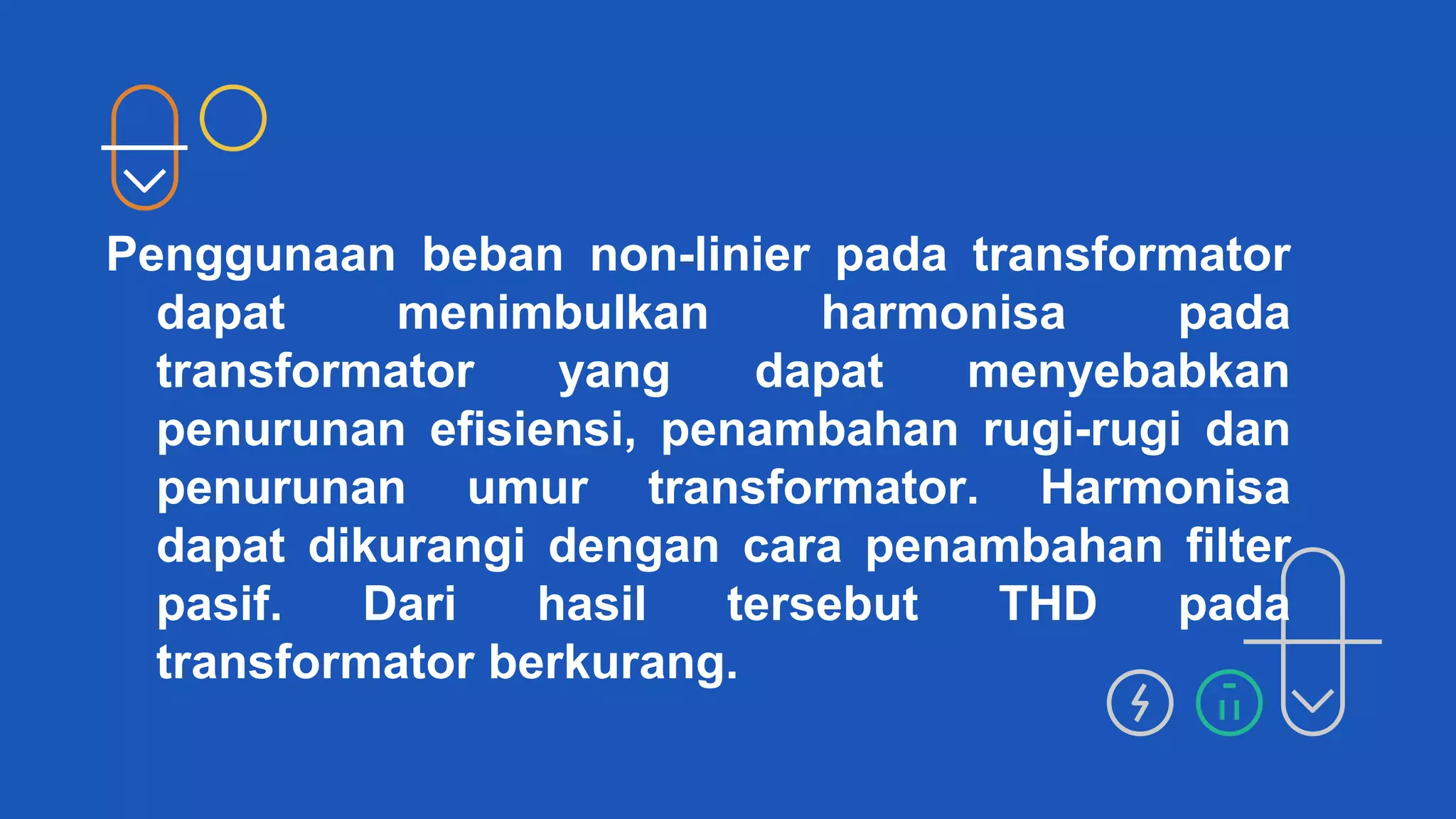 Penggunaan beban non-linier pada transformator dapat menimbulkan harmonisa pada transformator yang dapat menyebabkan penurunan efisiensi, penambahan rugi-rugi dan penurunan umur transformator. Harmonisa dapat dikurangi dengan cara penambahan filter pasif. Dari hasil tersebut THD pada transformator berkurang.